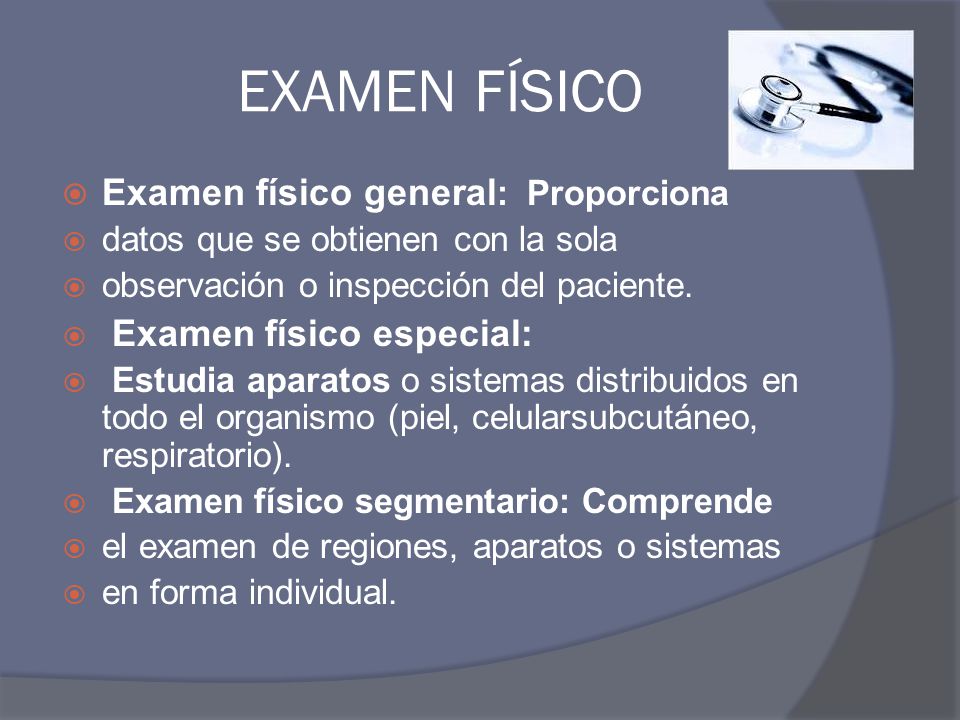 EXAMEN FÍSICO

Examen físico general: Proporciona

datos que se obtienen con la sola

observación o inspección del paciente.

Examen físico especial:

Estudia aparatos o sistemas distribuidos en todo el organismo (piel, celularsubcutáneo, respiratorio).

Examen físico segmentario: Comprende

el examen de regiones, aparatos o sistemas

en forma individual.